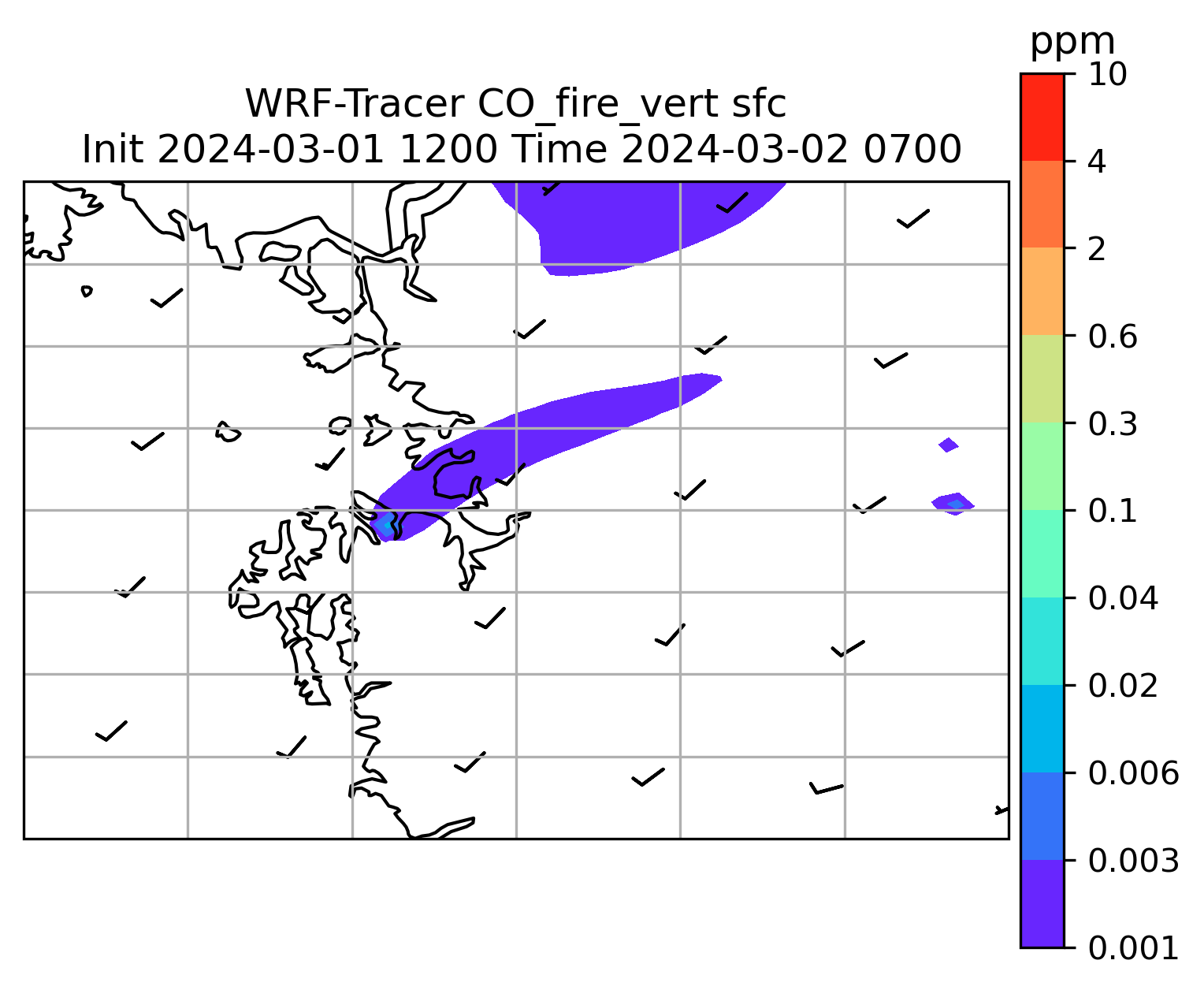 WRF-Tracer CO_fire_vert sfc
Init 2024-03-01 1200 Time 2024-03-02 0700

ppm
10
4
2
0.6
0.3
0.1
0.04
0.02
0.006
0.003
0.001